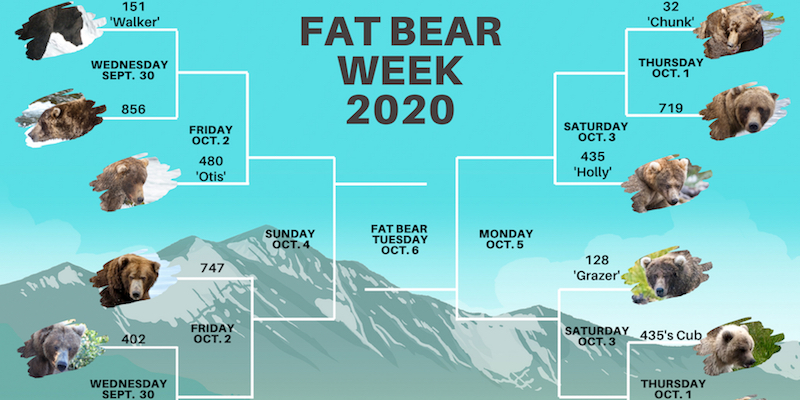 FAT BEAR WEEK 2020

151
'Walker'

WEDNESDAY
SEPT. 30

856

FRIDAY
OCT. 2

480
'Otis'

SUNDAY
OCT. 4

747

FRIDAY
OCT. 2

402

WEDNESDAY
SEPT. 30

FAT BEAR
TUESDAY
OCT. 6

MONDAY
OCT. 5

32
'Chunk'

THURSDAY
OCT. 1

719

SATURDAY
OCT. 3

435
'Holly'

128
'Grazer'

SATURDAY
OCT. 3

435's Cub

THURSDAY
OCT. 1